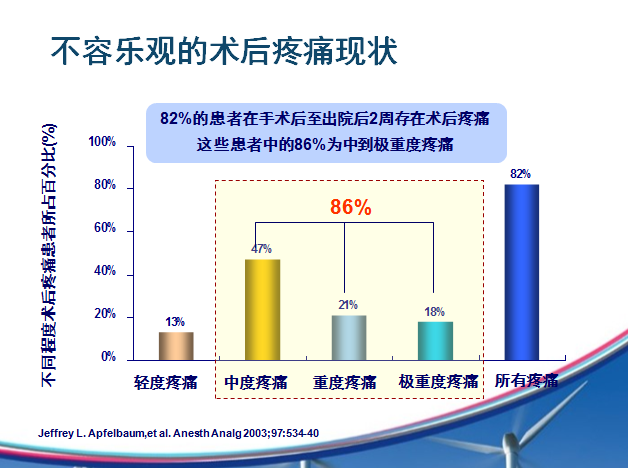 不容乐观的术后疼痛现状

82%的患者在手术后至出院后2周存在术后疼痛
这些患者中的86%为中到极重度疼痛

不同程度术后疼痛患者所占百分比(%)

100%
80%
60%
40%
20%
0%

86%

13%
47%
21%
18%
82%

轻度疼痛
中度疼痛
重度疼痛
极重度疼痛
所有疼痛

Jeffrey L. Apfelbaum,et al. Anesth Analg 2003;97:534-40